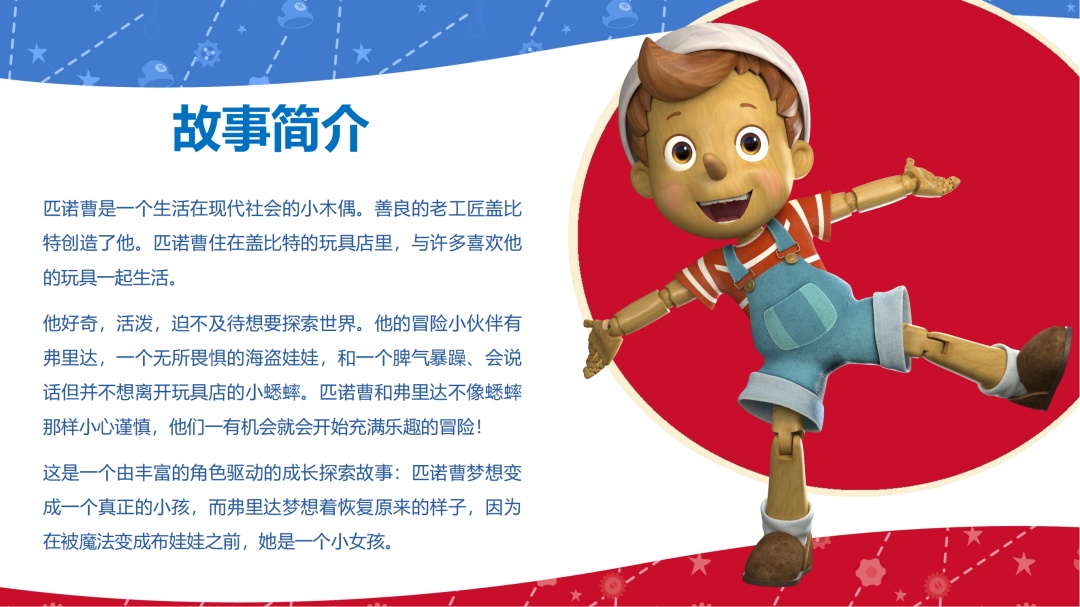 故事简介

匹诺曹是一个生活在现代社会的小木偶。善良的老工匠盖比特创造了他。匹诺曹住在盖比特的玩具店里，与许多喜欢他的玩具一起生活。

他好奇，活泼，迫不及待想要探索世界。他的冒险小伙伴有弗里达，一个无所畏惧的海盗娃娃，和一个脾气暴躁、会说话但并不想离开玩具店的小蟋蟀。匹诺曹和弗里达不像蟋蟀那样小心谨慎，他们一有机会就会开始充满乐趣的冒险！

这是一个由丰富的角色驱动的成长探索故事：匹诺曹梦想变成一个真正的小孩，而弗里达梦想着恢复原来的样子，因为在被魔法变成布娃娃之前，她是一个小女孩。